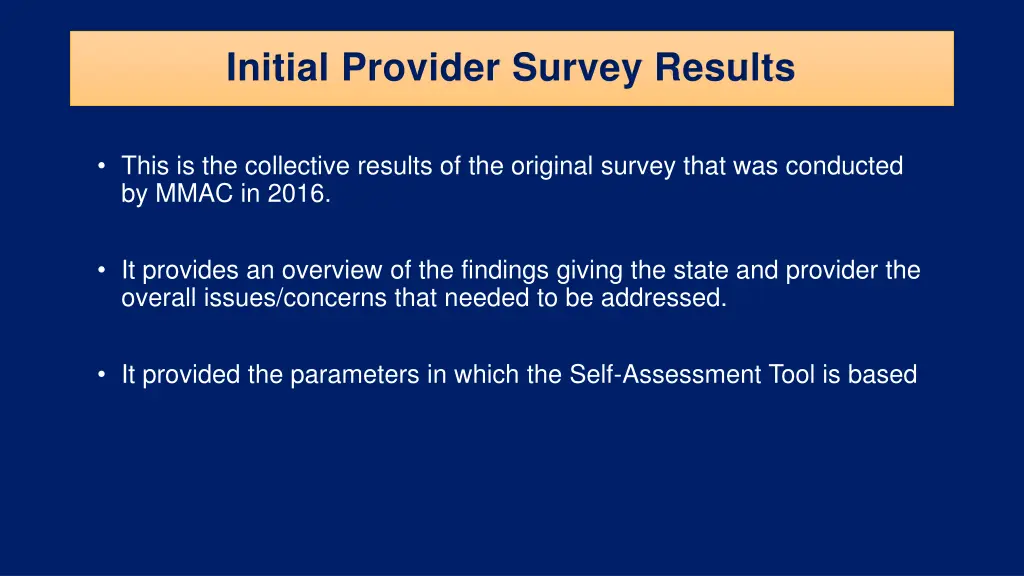 Initial Provider Survey Results

• This is the collective results of the original survey that was conducted by MMAC in 2016.

• It provides an overview of the findings giving the state and provider the overall issues/concerns that needed to be addressed.

• It provided the parameters in which the Self-Assessment Tool is based